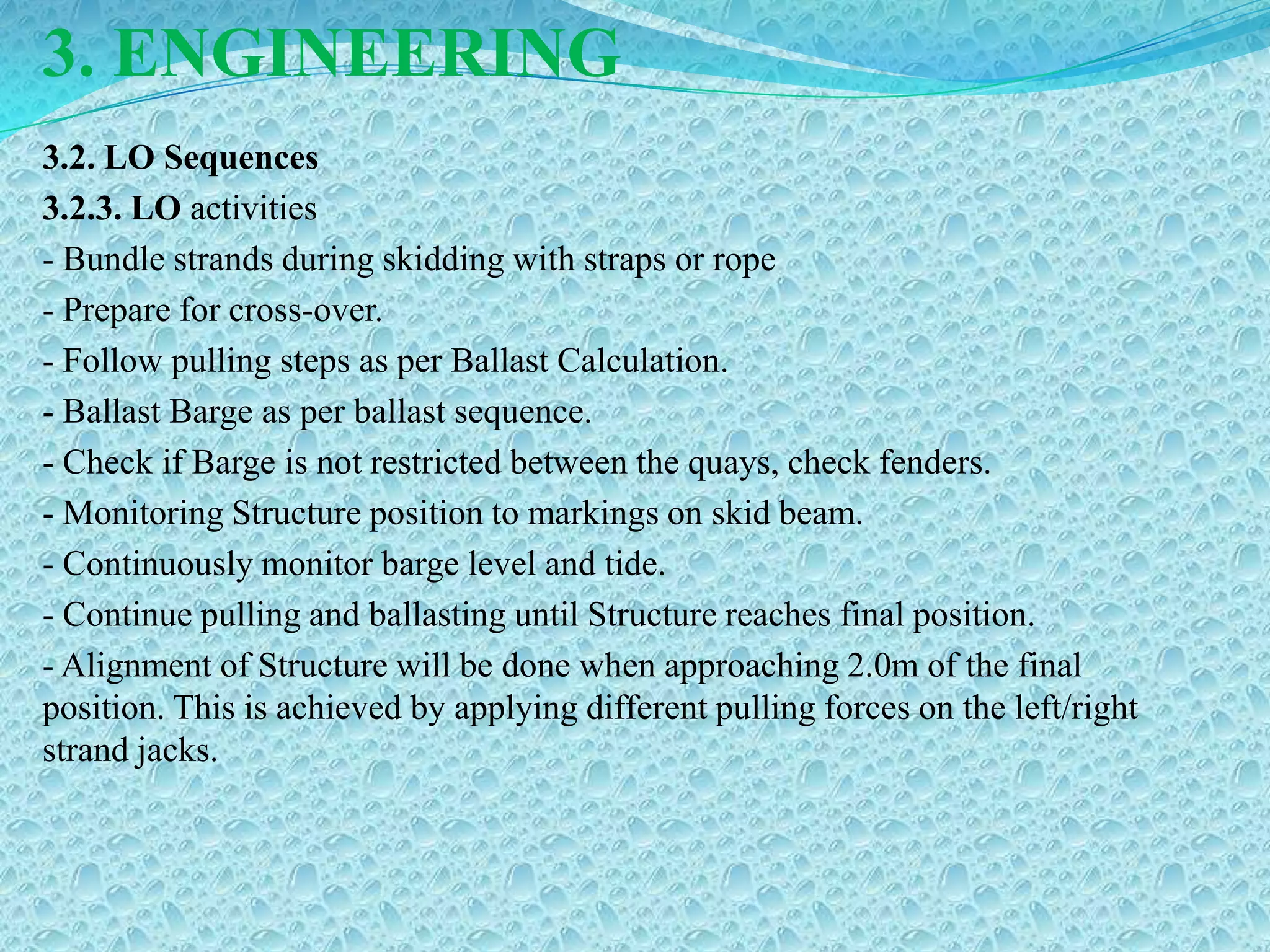 3. ENGINEERING

3.2. LO Sequences

3.2.3. LO activities

- Bundle strands during skidding with straps or rope

- Prepare for cross-over.

- Follow pulling steps as per Ballast Calculation.

- Ballast Barge as per ballast sequence.

- Check if Barge is not restricted between the quays, check fenders.

- Monitoring Structure position to markings on skid beam.

- Continuously monitor barge level and tide.

- Continue pulling and ballasting until Structure reaches final position.

- Alignment of Structure will be done when approaching 2.0m of the final position. This is achieved by applying different pulling forces on the left/right strand jacks.